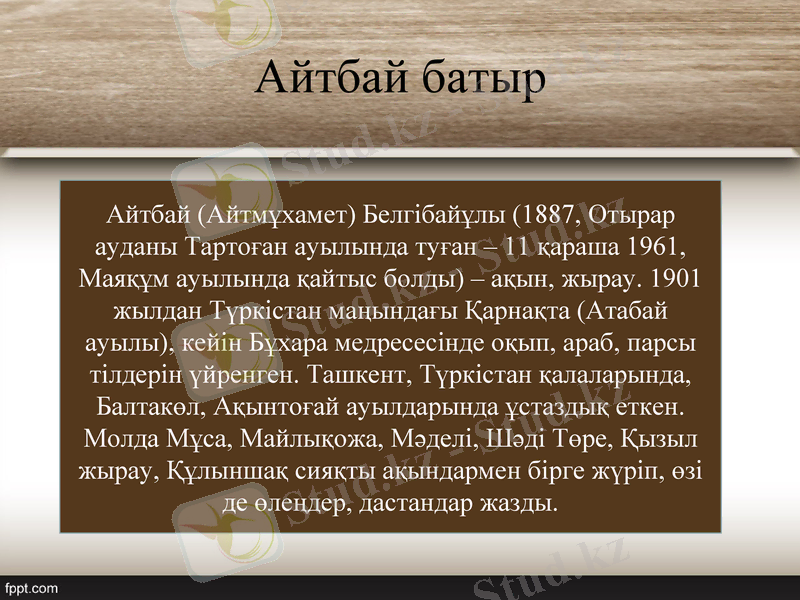 Айтбай батыр

Айтбай (Айтмұхамет) Белгібайұлы (1887, Отырар ауданы Тартоған ауылында туған – 11 қараша 1961, Маяқұм ауылында қайтыс болды) – ақын, жырау. 1901 жылдан Түркістан маңындағы Қарнақта (Атабай ауылы), кейін Бұхара медресесінде оқып, араб, парсы тілдерін үйренген. Ташкент, Түркістан қалаларында, Балтакөл, Ақынтоғай ауылдарында ұстаздық еткен. Молда Мұса, Майлықожа, Мәделі, Шәді Төре, Қызыл жырау, Құлыншақ сияқты ақындармен бірге жүріп, өзі де өлеңдер, дастандар жазды.

Stud.kz

fppt.com